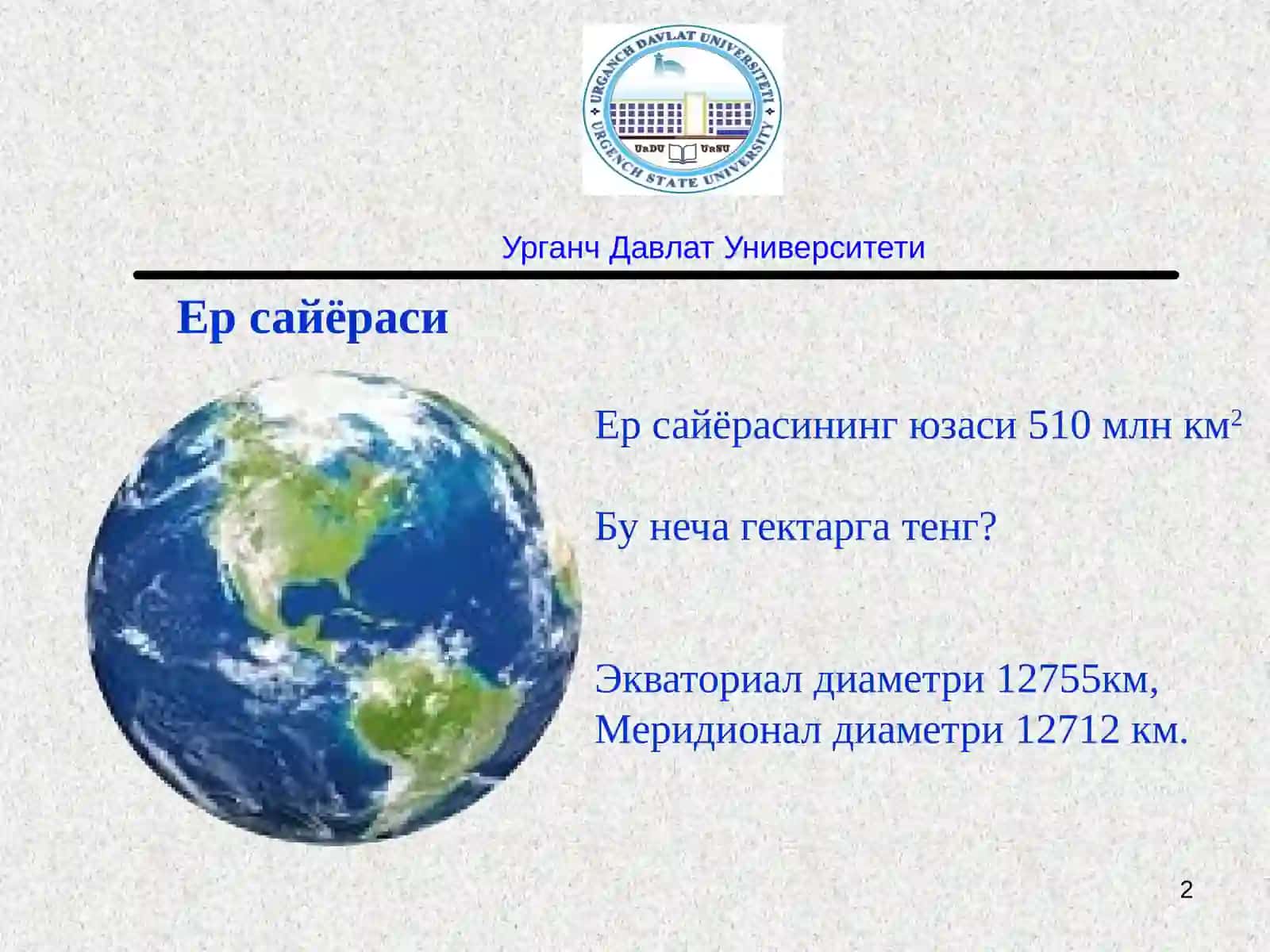 URGANCH DAVLAT UNIVERSITETI
UrDU UrSU
URGENCH STATE UNIVERSITY

Урганч Давлат Университети

Ер сайёраси

Ер сайёрасининг юзаси 510 млн км$^2$

Бу неча гектарга тенг?

Экваториал диаметри 12755км,
Меридионал диаметри 12712 км.

2